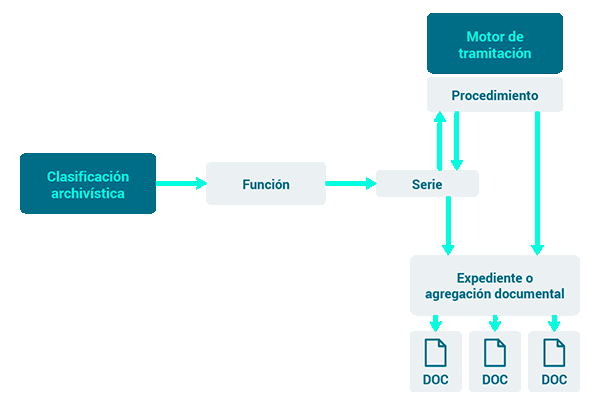 Motor de tramitación

Procedimiento

Clasificación archivística

Función

Serie

Expediente o agregación documental

DOC

DOC

DOC